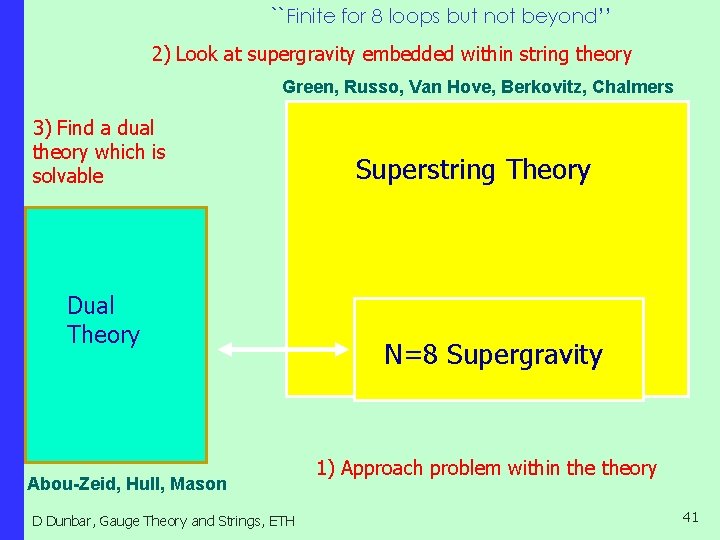 ``Finite for 8 loops but not beyond''

2) Look at supergravity embedded within string theory

Green, Russo, Van Hove, Berkovitz, Chalmers

3) Find a dual theory which is solvable

Superstring Theory

Dual Theory

N=8 Supergravity

1) Approach problem within the theory

Abou-Zeid, Hull, Mason

D Dunbar, Gauge Theory and Strings, ETH

41